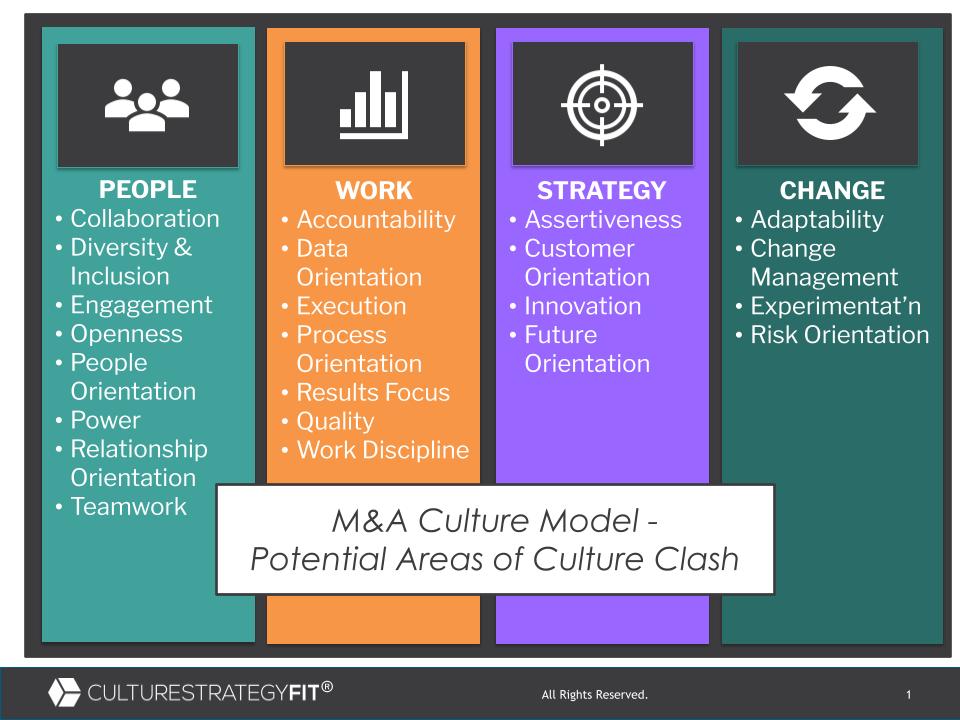 PEOPLE
• Collaboration
• Diversity & Inclusion
• Engagement
• Openness
• People Orientation
• Power
• Relationship Orientation
• Teamwork

WORK
• Accountability
• Data Orientation
• Execution
• Process Orientation
• Results Focus
• Quality
• Work Discipline

STRATEGY
• Assertiveness
• Customer Orientation
• Innovation
• Future Orientation

CHANGE
• Adaptability
• Change Management
• Experimentat'n
• Risk Orientation

M&A Culture Model -
Potential Areas of Culture Clash

CULTURESTRATEGYFIT®

All Rights Reserved.

1